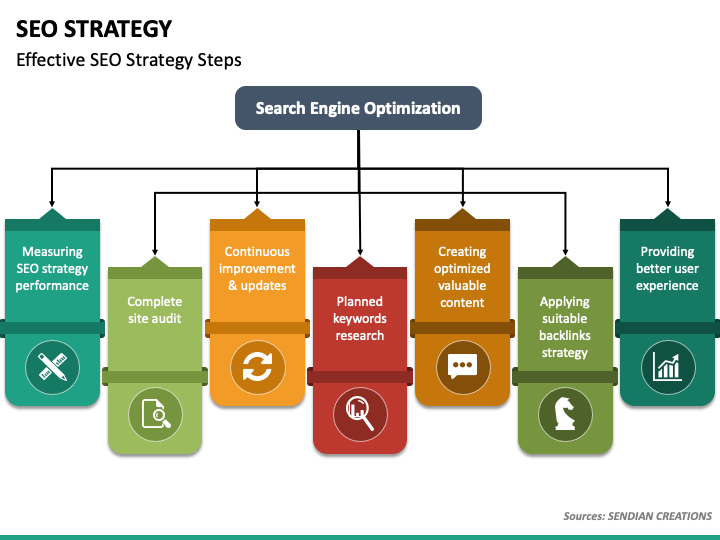 SEO STRATEGY

Effective SEO Strategy Steps

Search Engine Optimization

Measuring SEO strategy performance

Complete site audit

Continuous improvement & updates

Planned keywords research

Creating optimized valuable content

Applying suitable backlinks strategy

Providing better user experience

Sources: SENDIAN CREATIONS